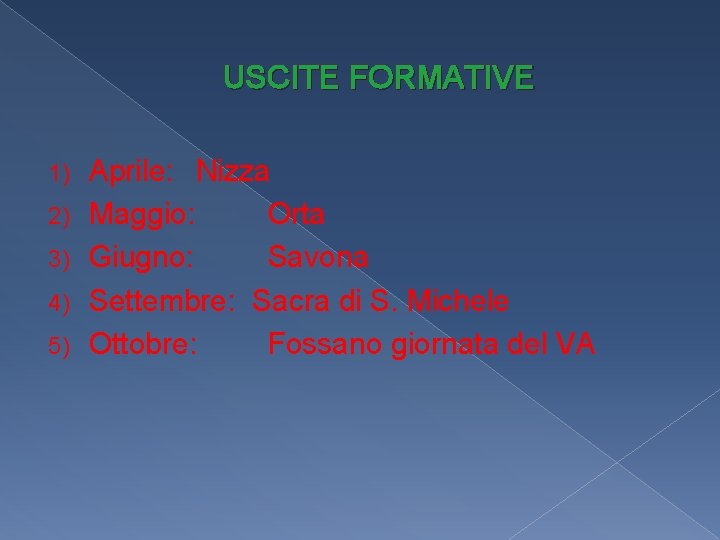 USCITE FORMATIVE

1) Aprile: Nizza
2) Maggio: Orta
3) Giugno: Savona
4) Settembre: Sacra di S. Michele
5) Ottobre: Fossano giornata del VA